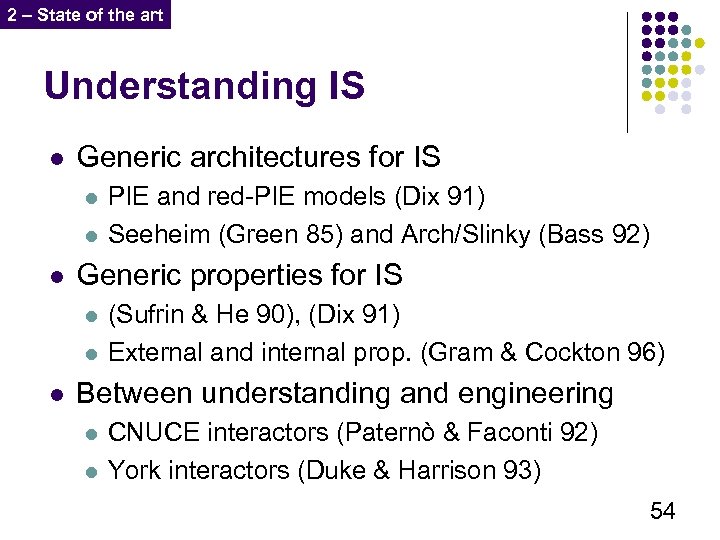 2 – State of the art

Understanding IS

- Generic architectures for IS
  - PIE and red-PIE models (Dix 91)
  - Seeheim (Green 85) and Arch/Slinky (Bass 92)
- Generic properties for IS
  - (Sufrin & He 90), (Dix 91)
  - External and internal prop. (Gram & Cockton 96)
- Between understanding and engineering
  - CNUCE interactors (Paternò & Faconti 92)
  - York interactors (Duke & Harrison 93)

54